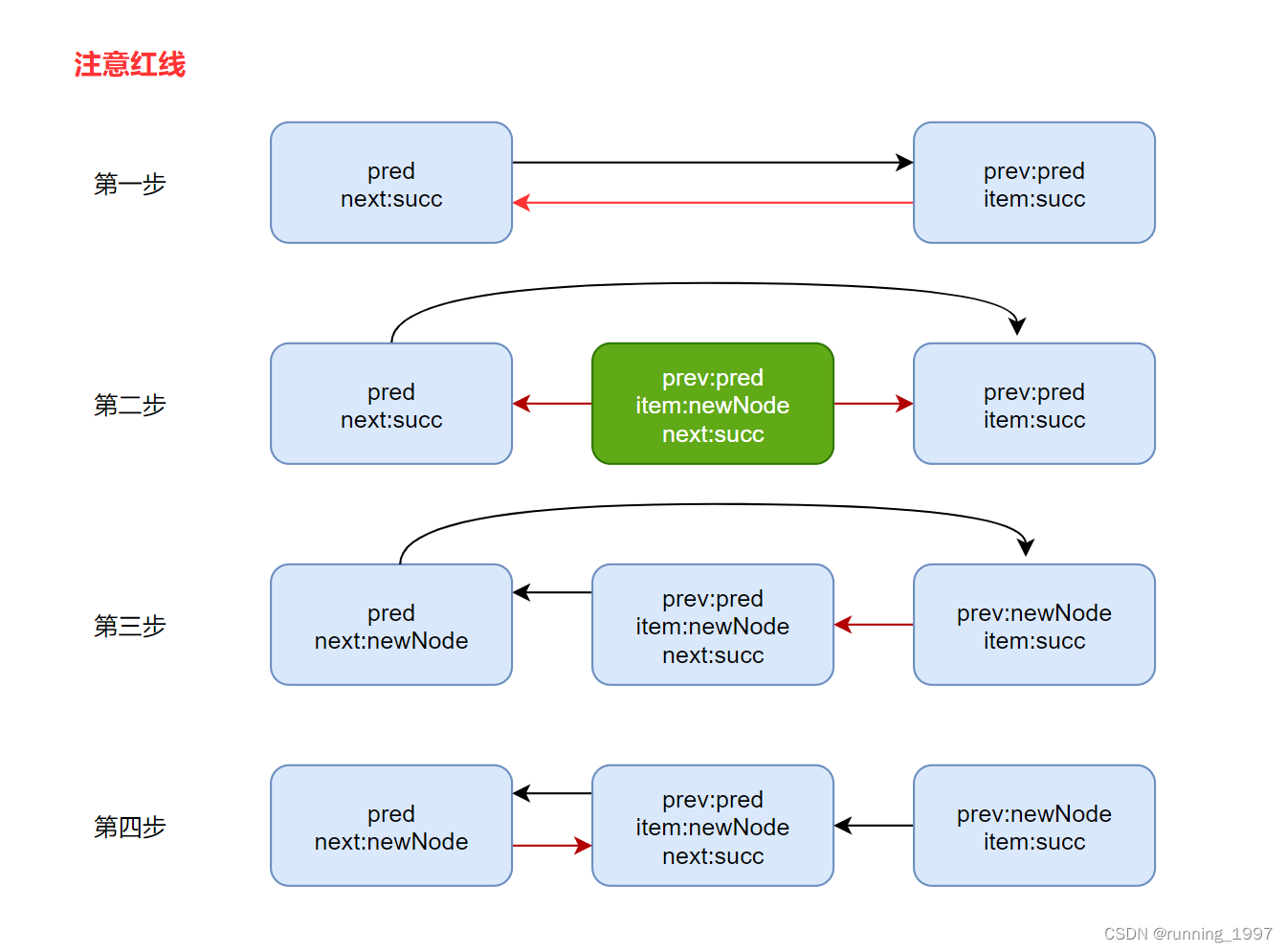 注意红线

第一步

pred
next:succ

prev:pred
item:succ

第二步

pred
next:succ

prev:pred
item:newNode
next:succ

prev:pred
item:succ

第三步

pred
next:newNode

prev:pred
item:newNode
next:succ

prev:newNode
item:succ

第四步

pred
next:newNode

prev:pred
item:newNode
next:succ

prev:newNode
item:succ

CSDN @running_1997